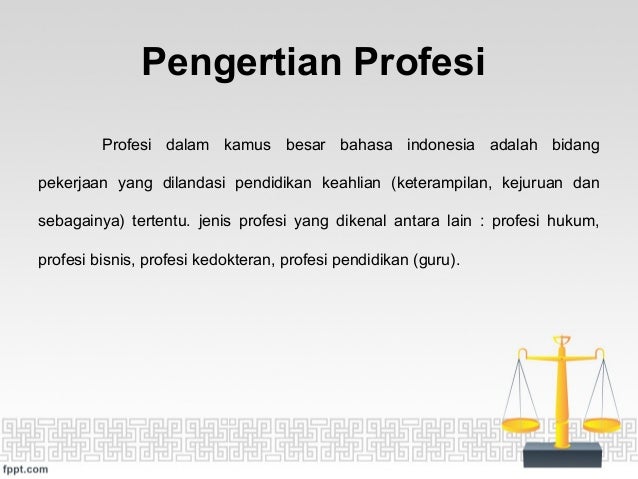 Pengertian Profesi

Profesi dalam kamus besar bahasa indonesia adalah bidang pekerjaan yang dilandasi pendidikan keahlian (keterampilan, kejuruan dan sebagainya) tertentu. jenis profesi yang dikenal antara lain : profesi hukum, profesi bisnis, profesi kedokteran, profesi pendidikan (guru).

fppt.com